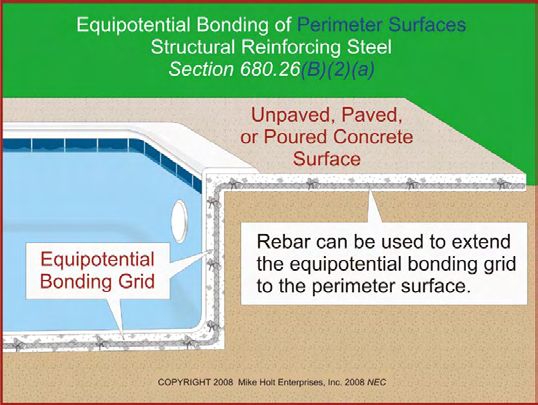 Equipotential Bonding of Perimeter Surfaces
Structural Reinforcing Steel
Section 680.26(B)(2)(a)

Unpaved, Paved, or Poured Concrete Surface

Equipotential Bonding Grid

Rebar can be used to extend the equipotential bonding grid to the perimeter surface.

COPYRIGHT 2008 Mike Holt Enterprises, Inc. 2008 NEC